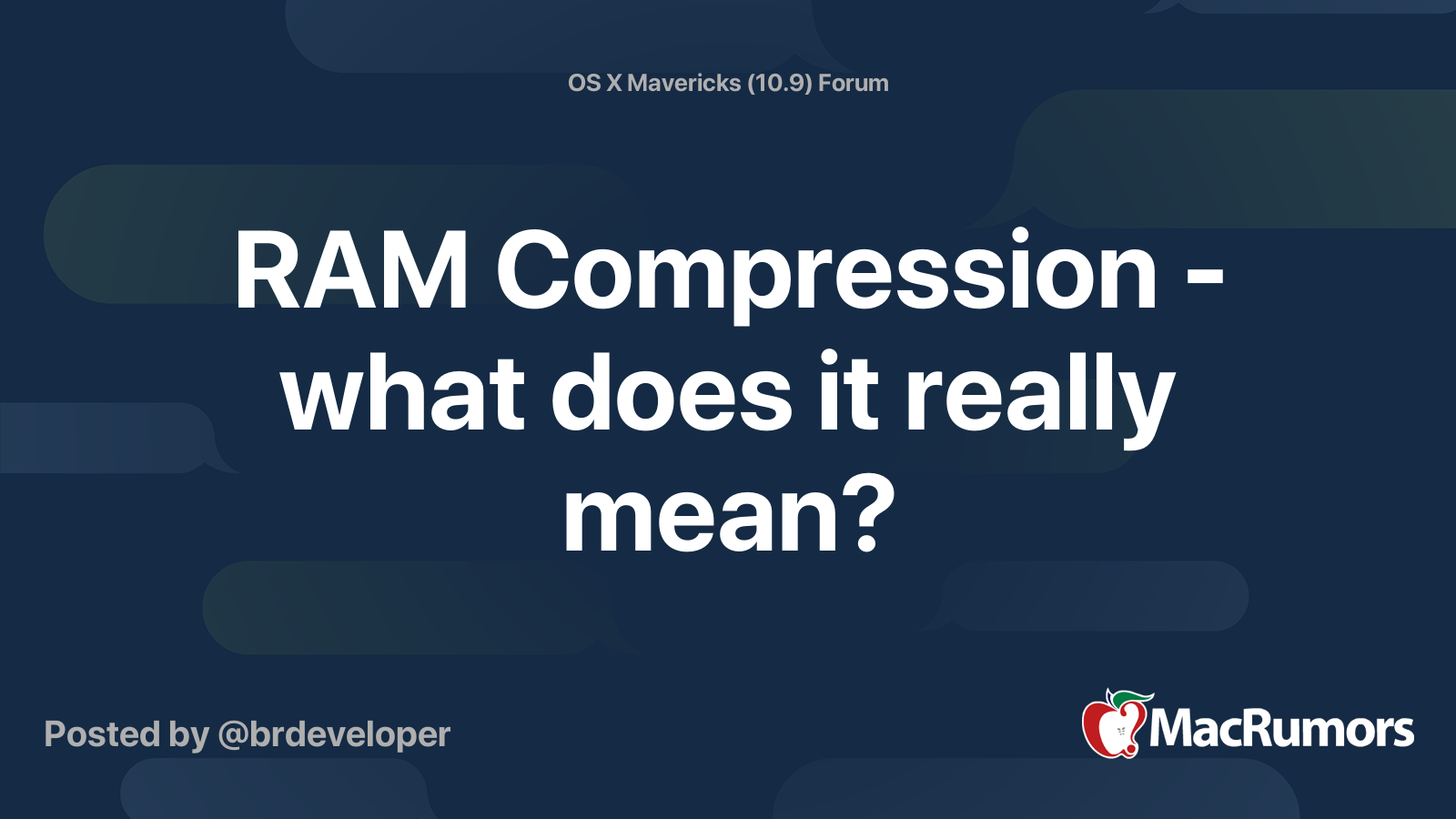 OS X Mavericks (10.9) Forum

RAM Compression - what does it really mean?

Posted by @brdeveloper

MacRumors